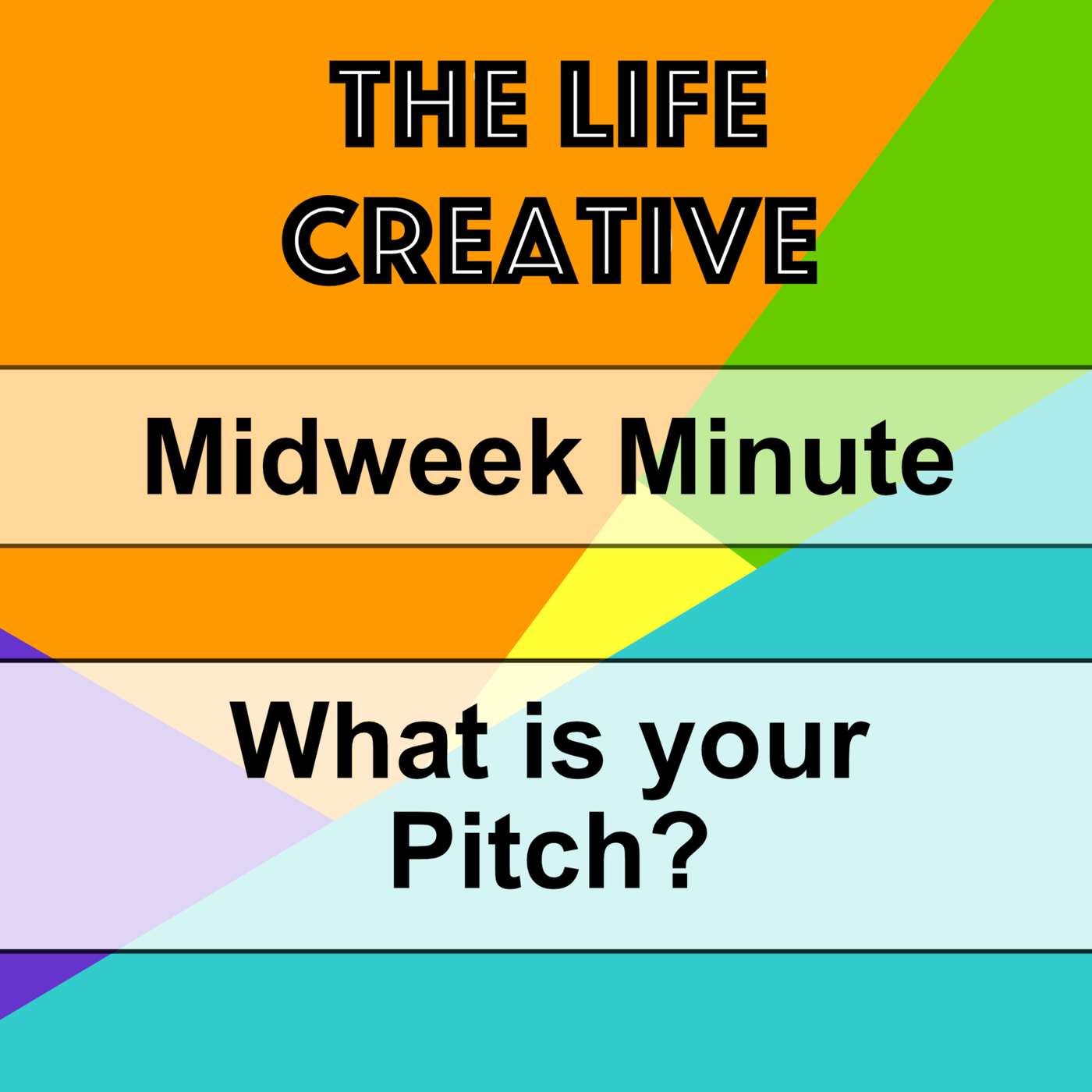 THE LIFE CREATIVE

Midweek Minute

What is your Pitch?